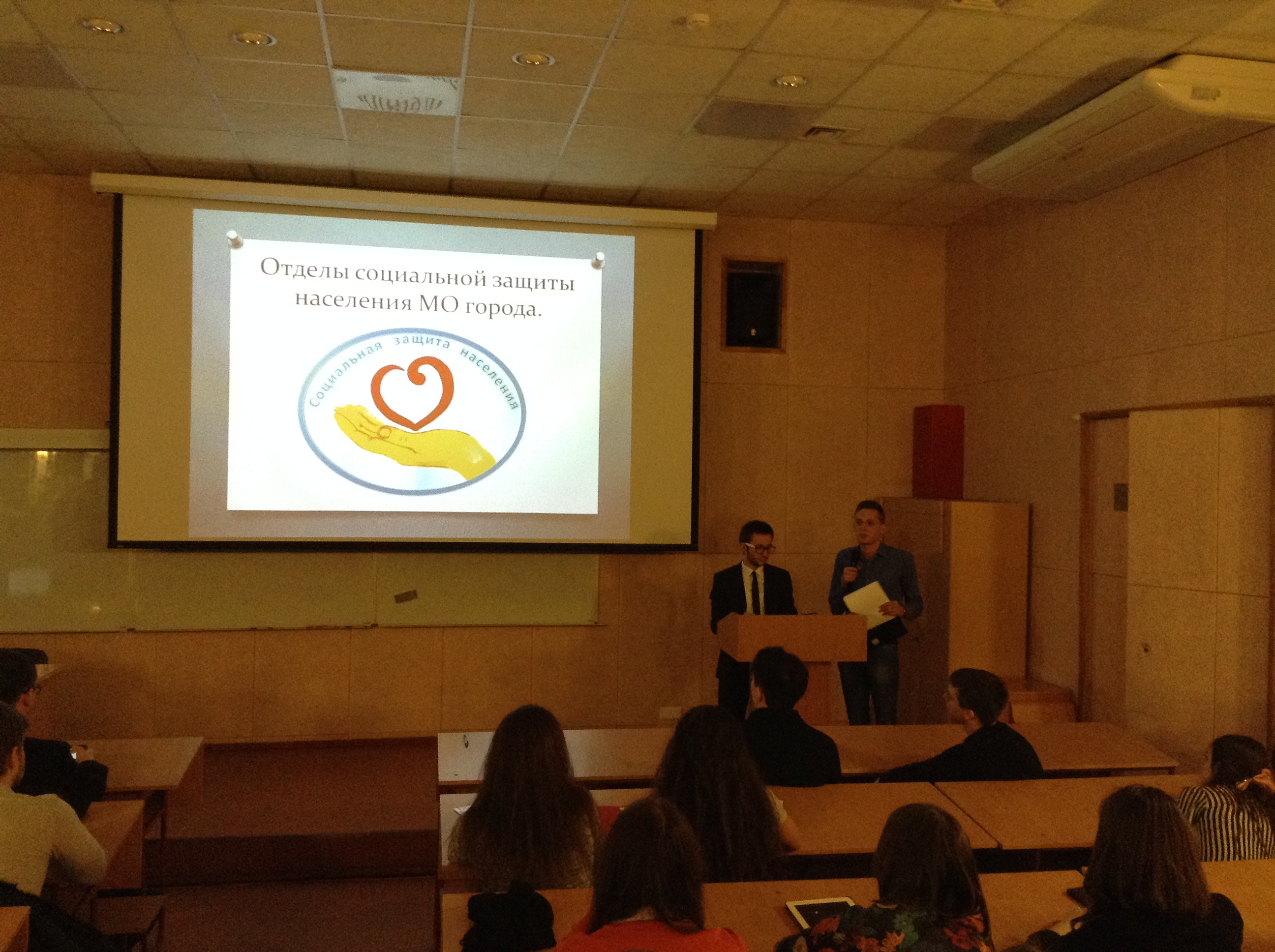 Отделы социальной защиты населения МО города.

Социальная защита населения